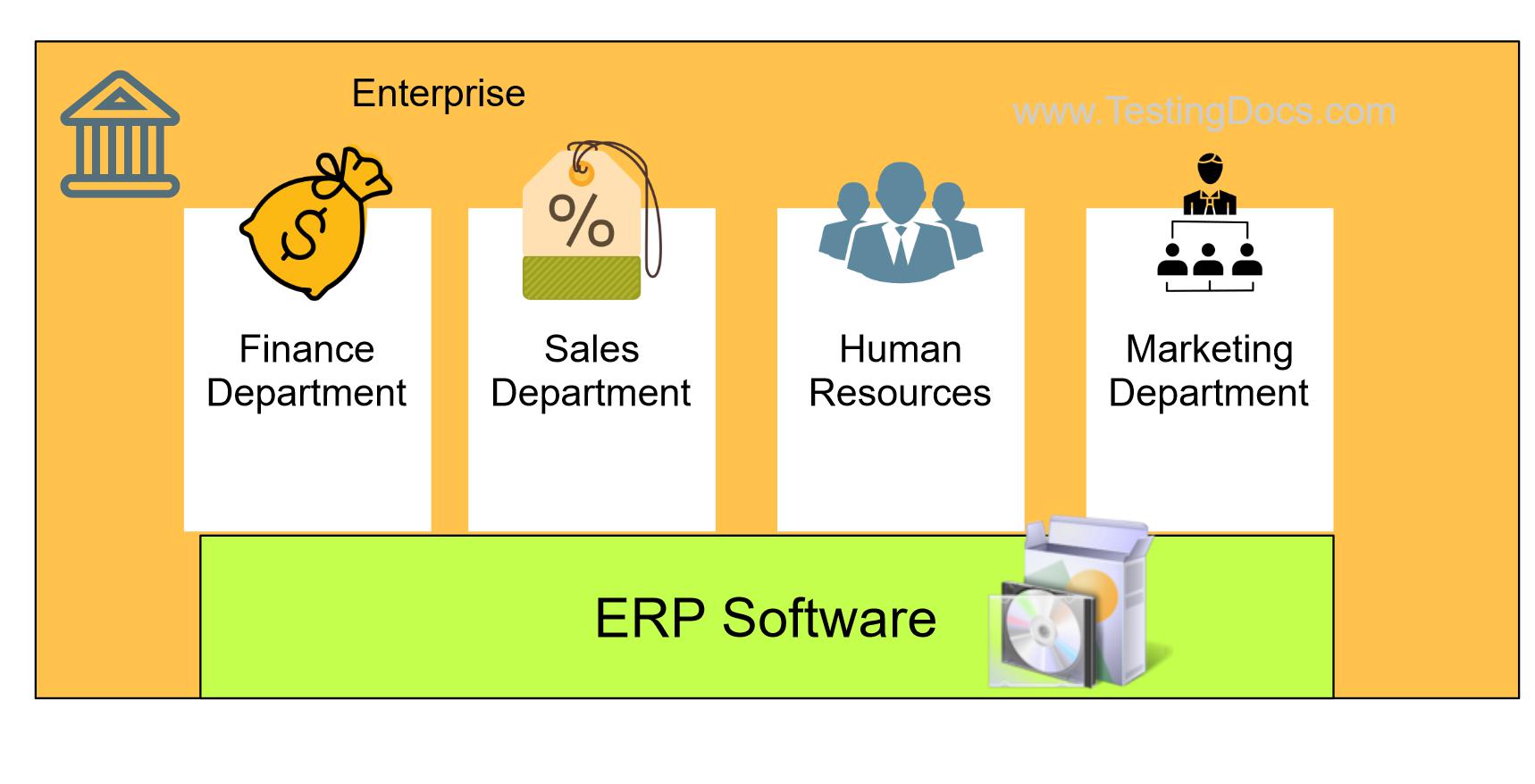 Enterprise

www.TestingDocs.com

$

%

Finance Department

Sales Department

Human Resources

Marketing Department

ERP Software